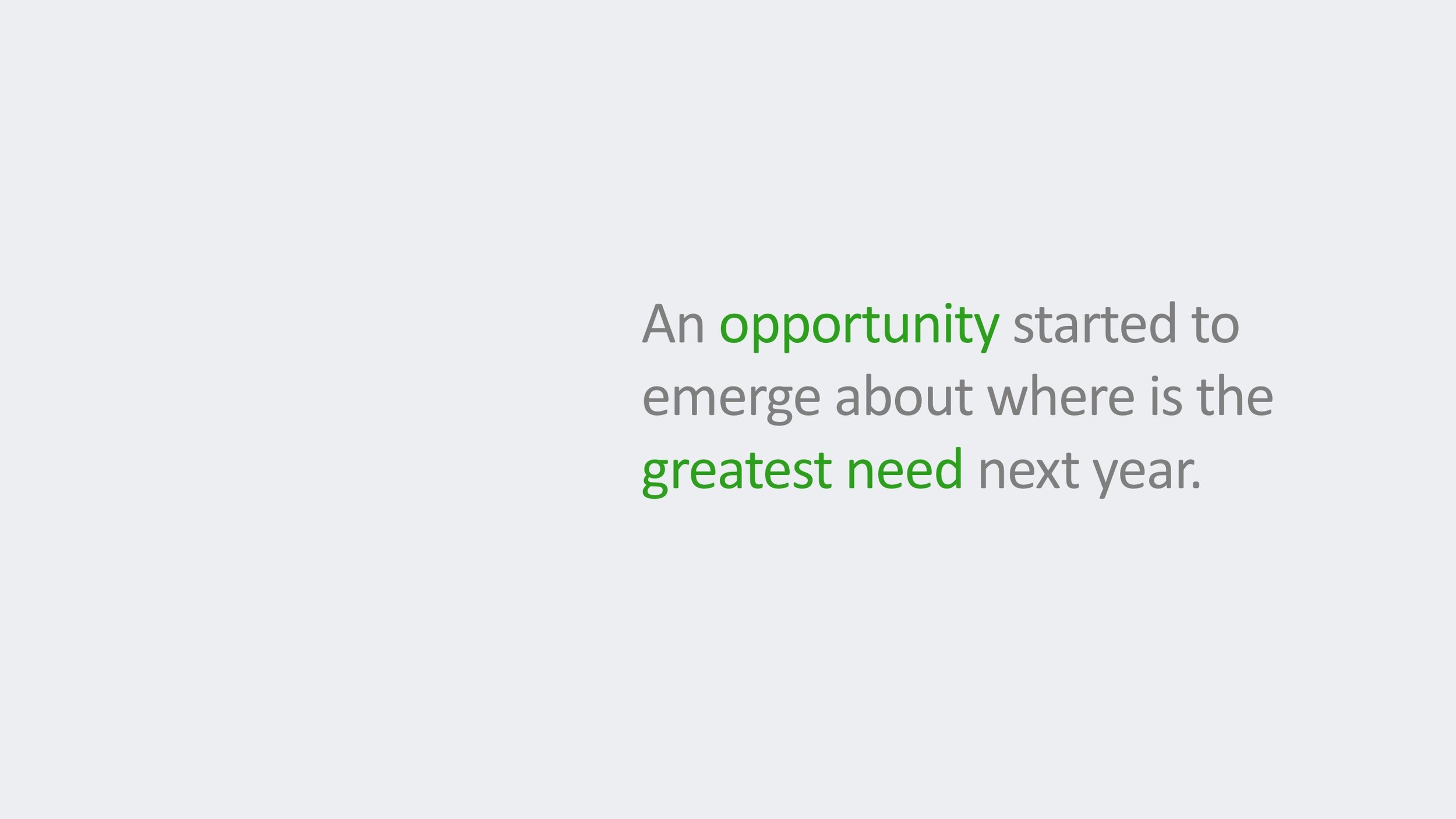 An opportunity started to emerge about where is the greatest need next year.